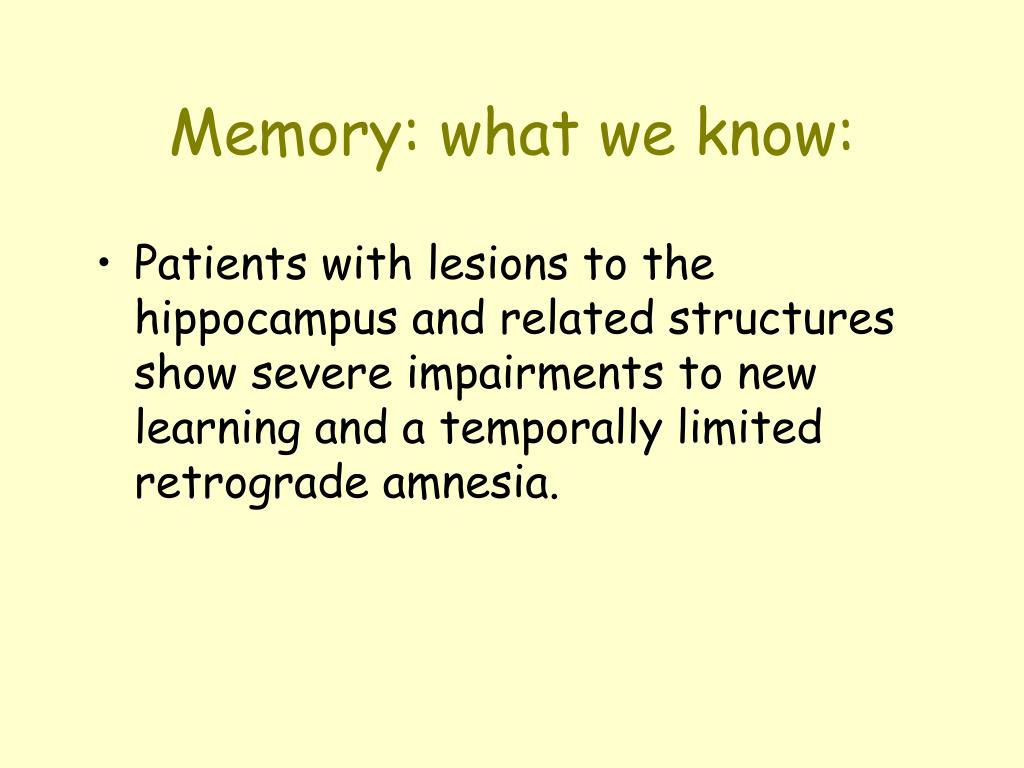 Memory: what we know:

• Patients with lesions to the hippocampus and related structures show severe impairments to new learning and a temporally limited retrograde amnesia.